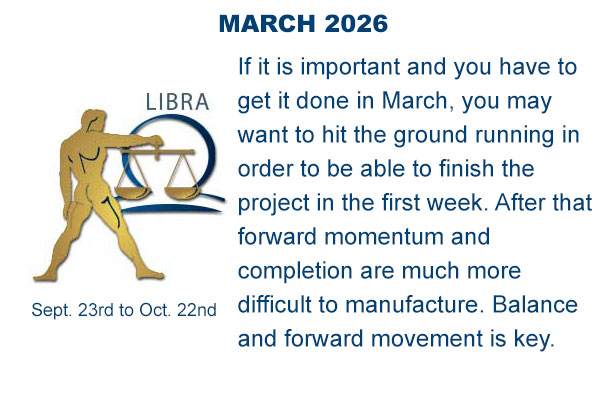 MARCH 2026

LIBRA

Sept. 23rd to Oct. 22nd

If it is important and you have to get it done in March, you may want to hit the ground running in order to be able to finish the project in the first week. After that forward momentum and completion are much more difficult to manufacture. Balance and forward movement is key.